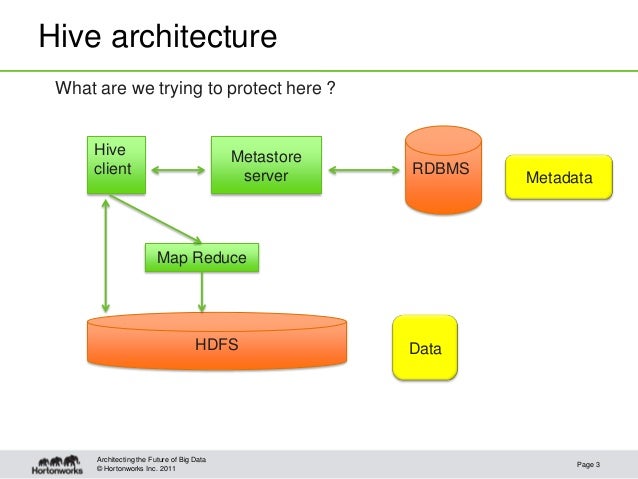 Hive architecture

What are we trying to protect here ?

Hive client

Metastore server

RDBMS

Metadata

Map Reduce

HDFS

Data

Hortonworks

Architecting the Future of Big Data
© Hortonworks Inc. 2011

Page 3